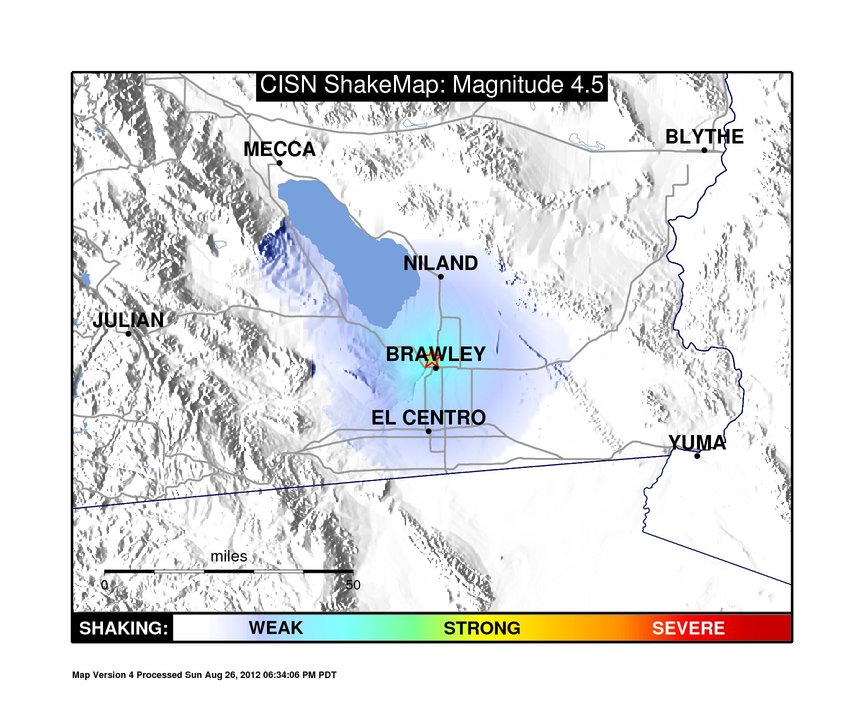 CISN ShakeMap: Magnitude 4.5

MECCA

BLYTHE

NILAND

JULIAN

BRAWLEY

EL CENTRO

YUMA

miles

0

50

SHAKING: WEAK STRONG SEVERE

Map Version 4 Processed Sun Aug 26, 2012 06:34:06 PM PDT